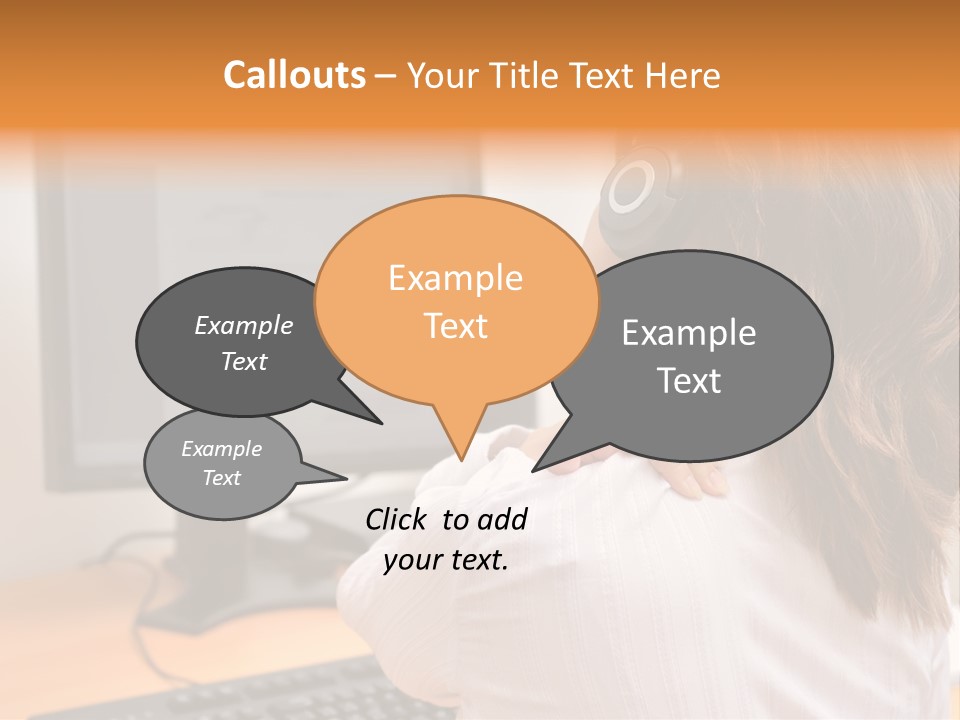 Callouts – Your Title Text Here

Example Text

Example Text

Example Text

Example Text

Click to add your text.